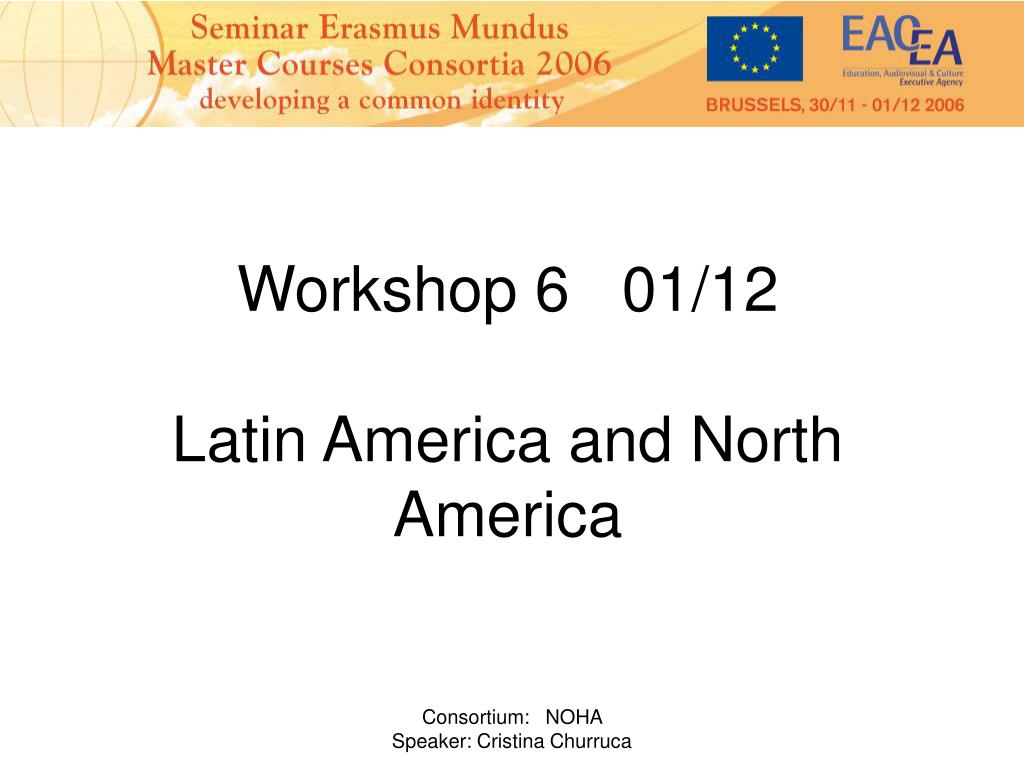 Seminar Erasmus Mundus
Master Courses Consortia 2006
developing a common identity

EACEA
Education, Audiovisual & Culture
Executive Agency

BRUSSELS, 30/11 - 01/12 2006

Workshop 6 01/12

Latin America and North America

Consortium: NOHA
Speaker: Cristina Churruca